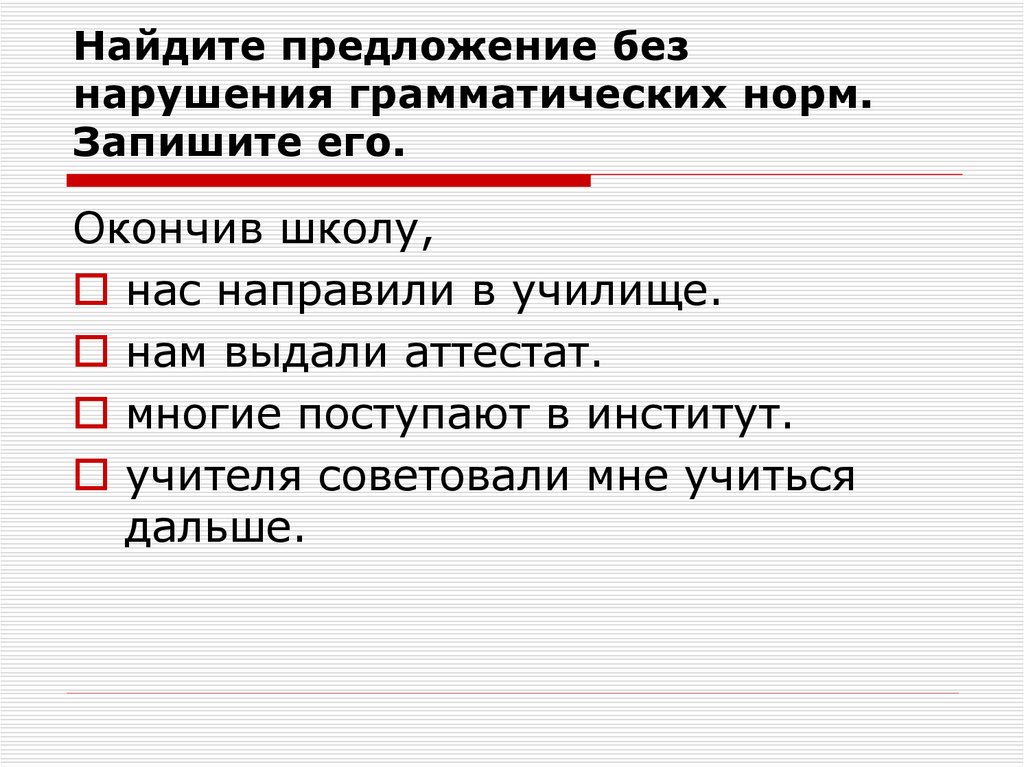 Найдите предложение без нарушения грамматических норм. Запишите его.

Окончив школу,

нас направили в училище.

нам выдали аттестат.

многие поступают в институт.

учителя советовали мне учиться дальше.